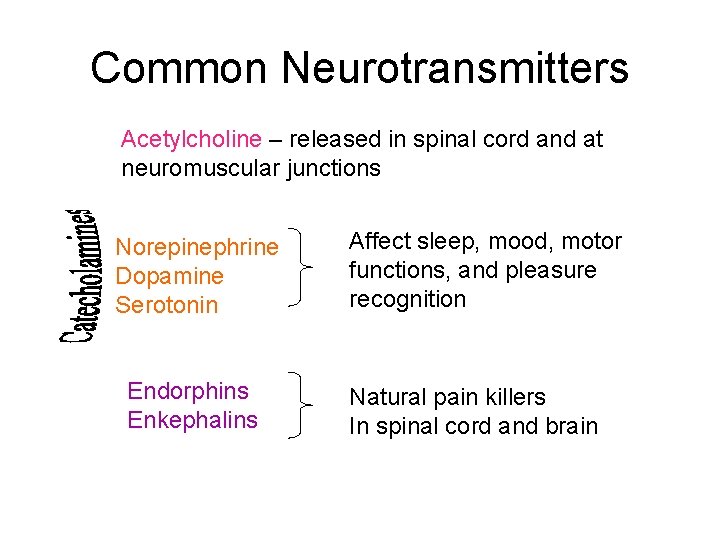 Common Neurotransmitters

Acetylcholine – released in spinal cord and at neuromuscular junctions

Catecholamines

Norepinephrine
Dopamine
Serotonin

Affect sleep, mood, motor functions, and pleasure recognition

Endorphins
Enkephalins

Natural pain killers
In spinal cord and brain